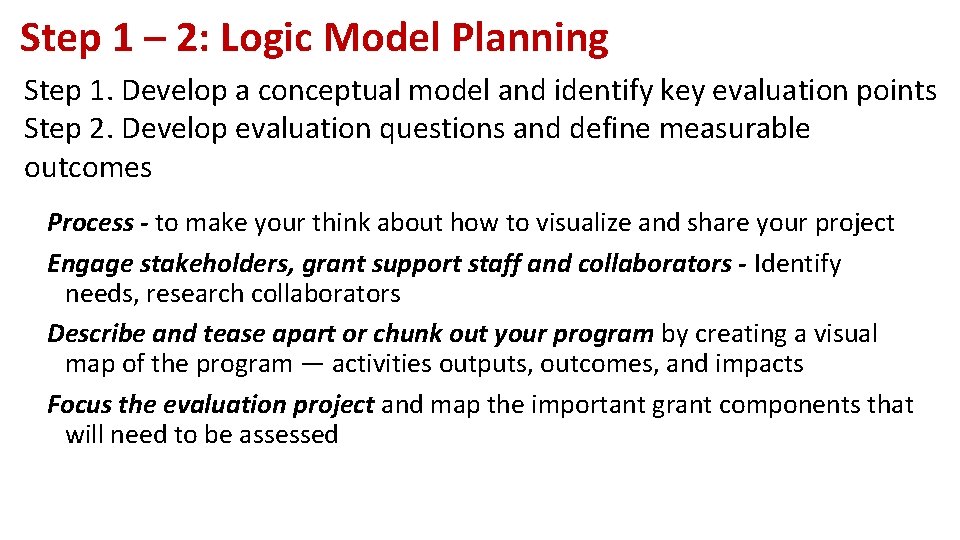 Step 1 – 2: Logic Model Planning

Step 1. Develop a conceptual model and identify key evaluation points
Step 2. Develop evaluation questions and define measurable outcomes

Process - to make your think about how to visualize and share your project

Engage stakeholders, grant support staff and collaborators - Identify needs, research collaborators

Describe and tease apart or chunk out your program by creating a visual map of the program — activities outputs, outcomes, and impacts

Focus the evaluation project and map the important grant components that will need to be assessed